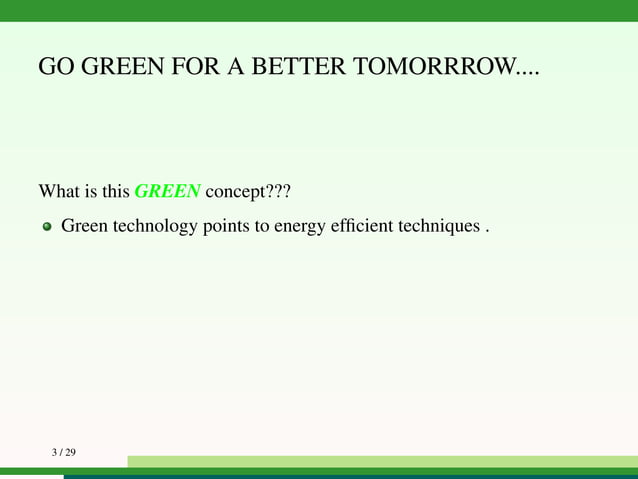 GO GREEN FOR A BETTER TOMORRROW....

What is this GREEN concept???

Green technology points to energy efficient techniques .

3 / 29